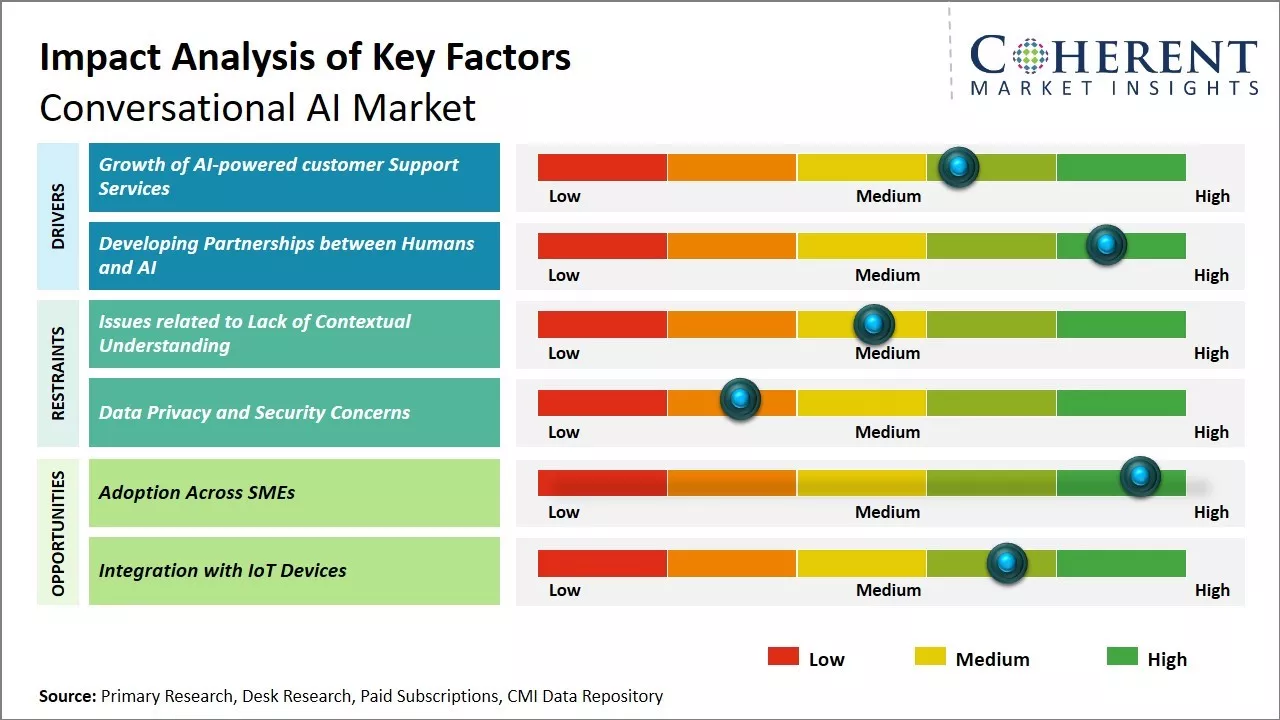 Impact Analysis of Key Factors
Conversational AI Market

COHERENT
MARKET INSIGHTS

DRIVERS

Growth of AI-powered customer Support Services
Low Medium High

Developing Partnerships between Humans and AI
Low Medium High

RESTRAINTS

Issues related to Lack of Contextual Understanding
Low Medium High

Data Privacy and Security Concerns
Low Medium High

OPPORTUNITIES

Adoption Across SMEs
Low Medium High

Integration with IoT Devices
Low Medium High

Low Medium High

Source: Primary Research, Desk Research, Paid Subscriptions, CMI Data Repository